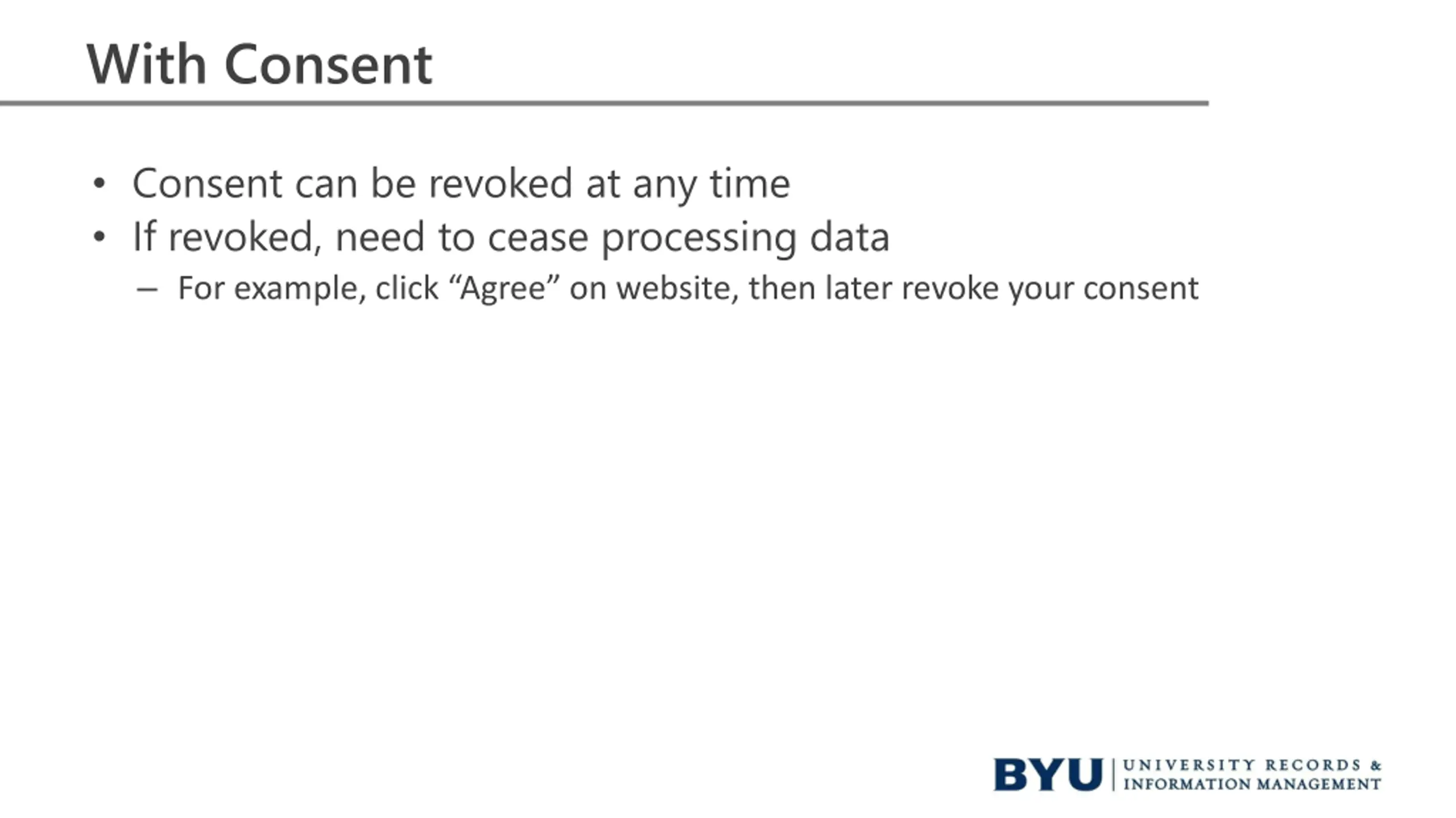 With Consent

• Consent can be revoked at any time
• If revoked, need to cease processing data
 – For example, click “Agree” on website, then later revoke your consent

BYU | UNIVERSITY RECORDS & INFORMATION MANAGEMENT